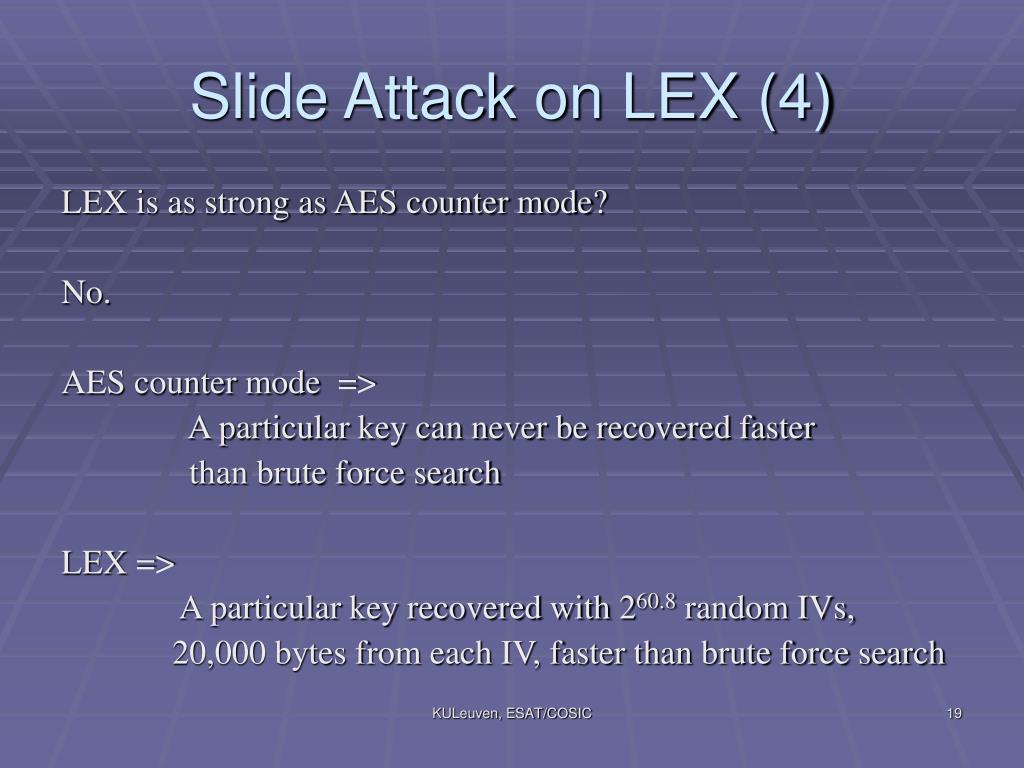 Slide Attack on LEX (4)

LEX is as strong as AES counter mode?

No.

AES counter mode =>
A particular key can never be recovered faster than brute force search

LEX =>
A particular key recovered with $2^{60.8}$ random IVs, 20,000 bytes from each IV, faster than brute force search

KULeuven, ESAT/COSIC

19